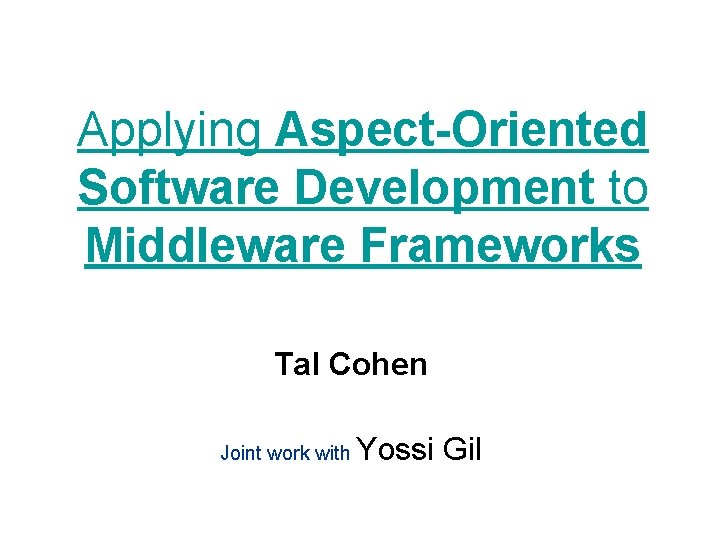 Applying Aspect-Oriented Software Development to Middleware Frameworks

Tal Cohen

Joint work with Yossi Gil